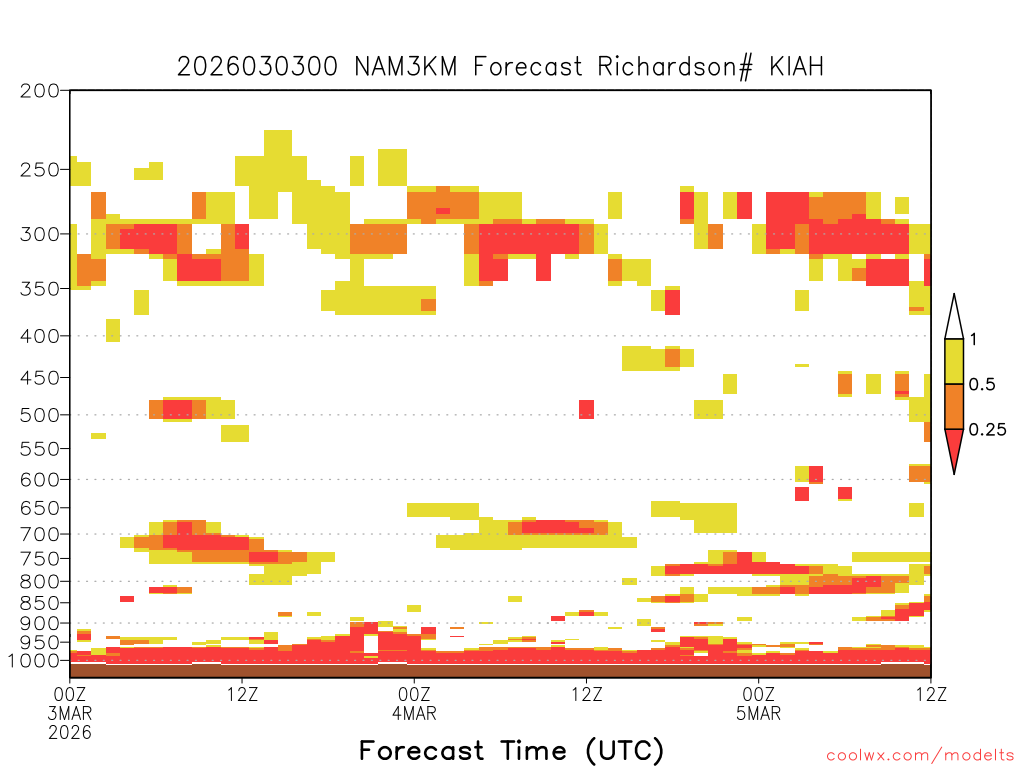 2026030300 NAM3KM Forecast Richardson# KIAH

200
250
300
350
400
450
500
550
600
650
700
750
800
850
900
950
1000

1
0.5
0.25

00Z 3MAR 2026
12Z
00Z 4MAR
12Z
00Z 5MAR
12Z

Forecast Time (UTC)

coolwx.com/modelts